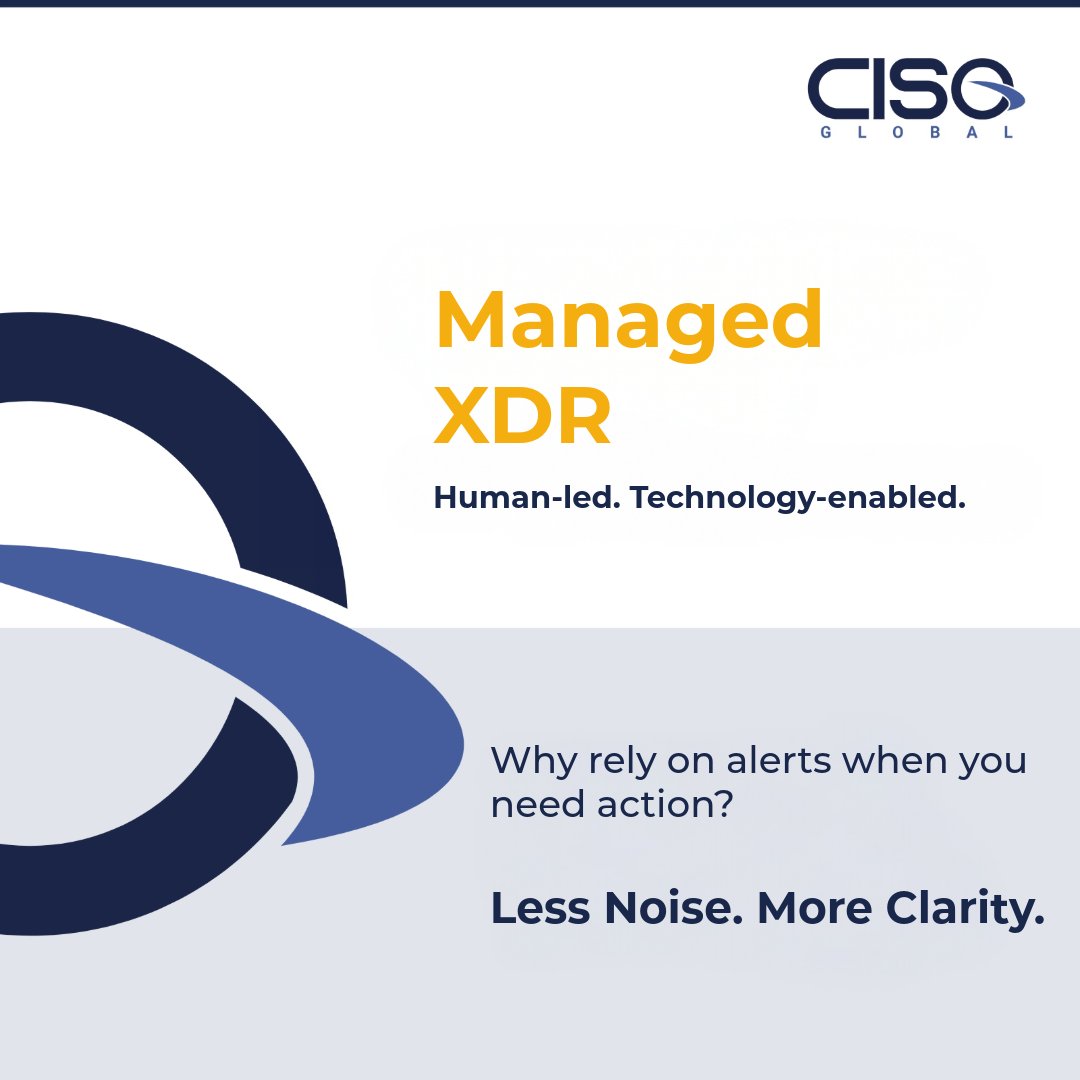 CISO
GLOBAL

Managed XDR

Human-led. Technology-enabled.

Why rely on alerts when you need action?

Less Noise. More Clarity.